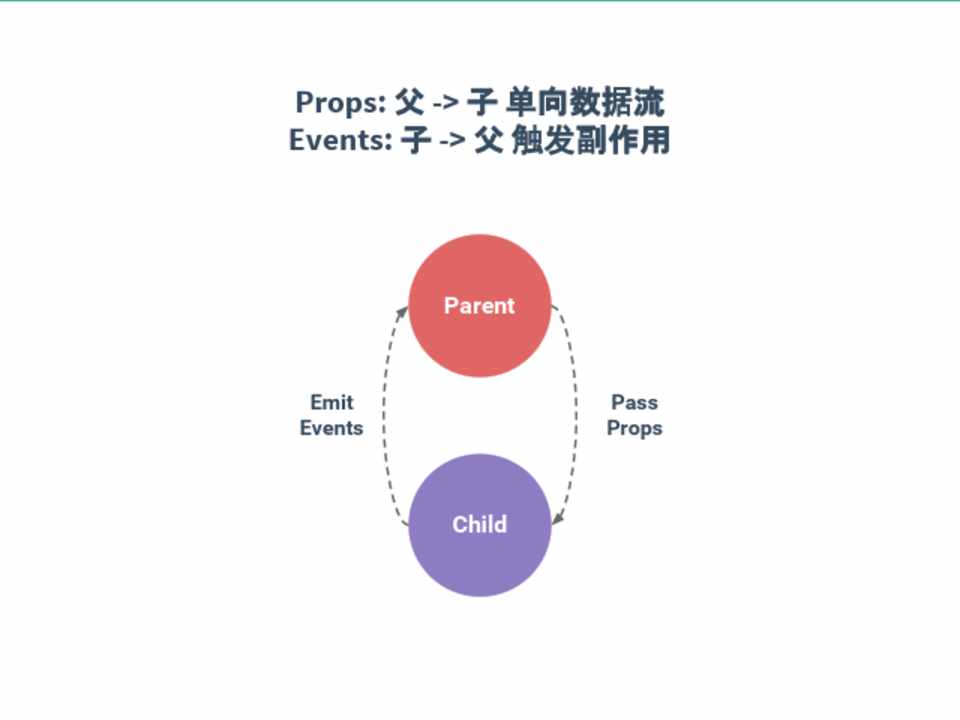 Props: 父 -> 子 单向数据流
Events: 子 -> 父 触发副作用

Parent

Emit Events

Pass Props

Child